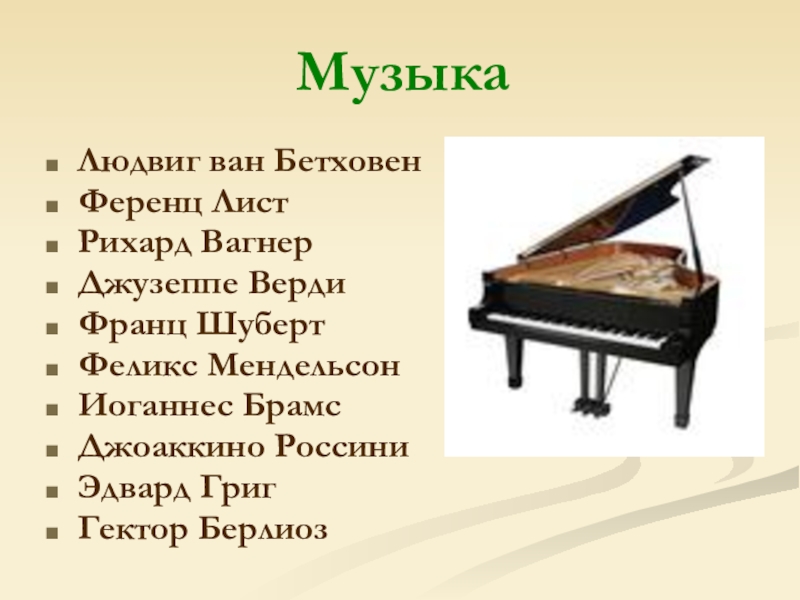 Музыка

- Людвиг ван Бетховен
- Ференц Лист
- Рихард Вагнер
- Джузеппе Верди
- Франц Шуберт
- Феликс Мендельсон
- Иоганнес Брамс
- Джоаккино Россини
- Эдвард Григ
- Гектор Берлиоз